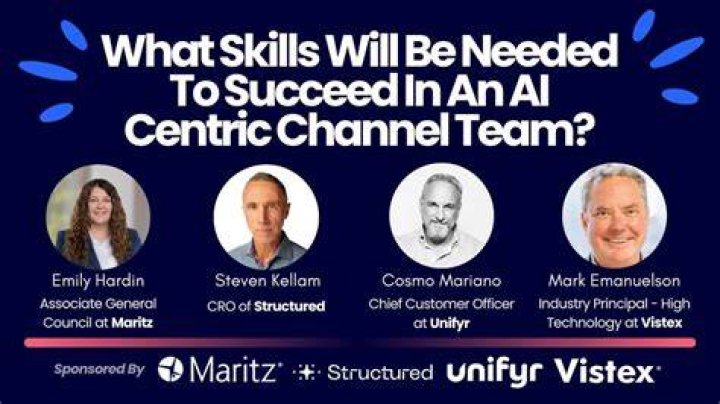 What Skills Will Be Needed To Succeed In An AI Centric Channel Team?

Emily Hardin
Associate General Council at Maritz

Steven Kellam
CRO of Structured

Cosmo Mariano
Chief Customer Officer at Unifyr

Mark Emanuelson
Industry Principal - High Technology at Vistex

Sponsored By Maritz Structured unifyr Vistex